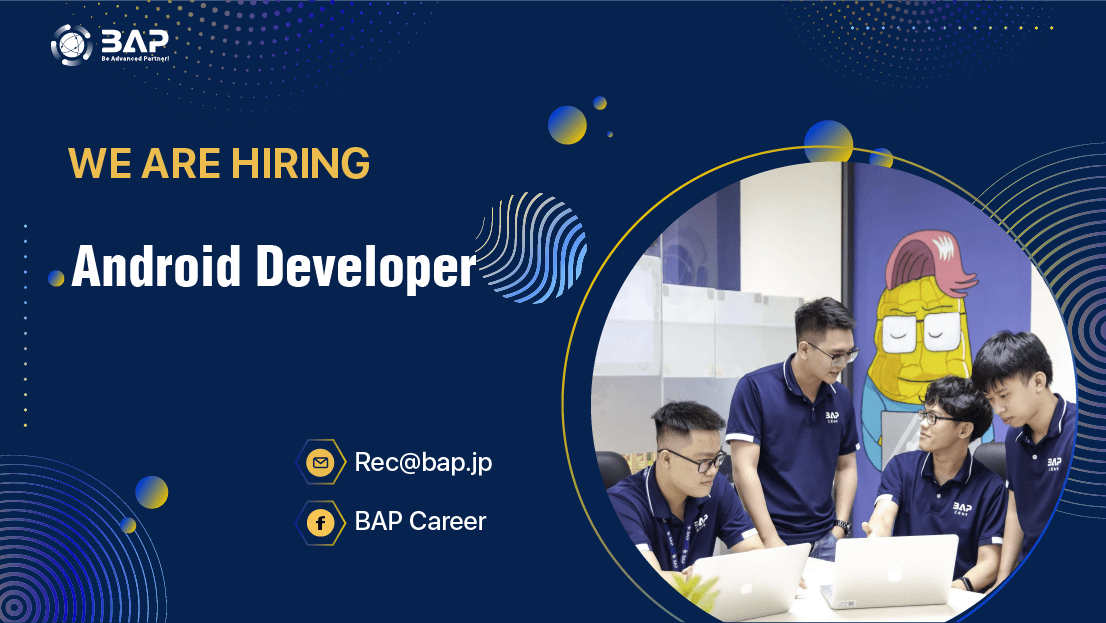 BAP
Be Advanced Partner!

WE ARE HIRING

Android Developer

Rec@bap.jp

BAP Career

BAP

BAP

BAP

BAP